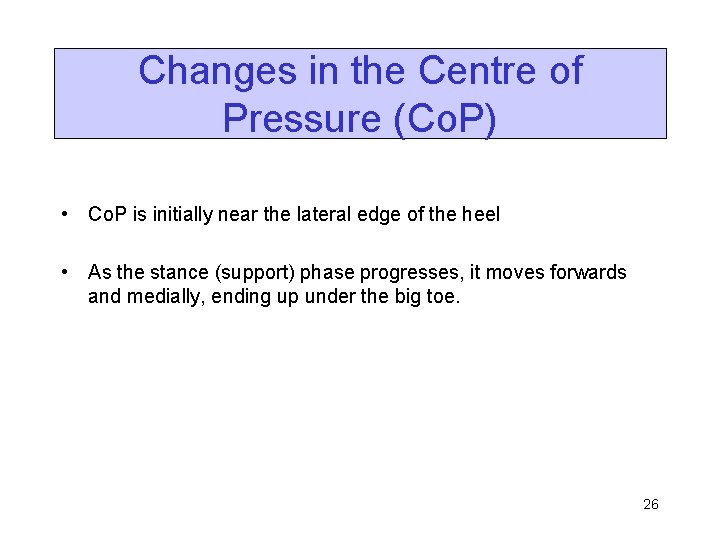 Changes in the Centre of Pressure (CoP)

• CoP is initially near the lateral edge of the heel

• As the stance (support) phase progresses, it moves forwards and medially, ending up under the big toe.

26